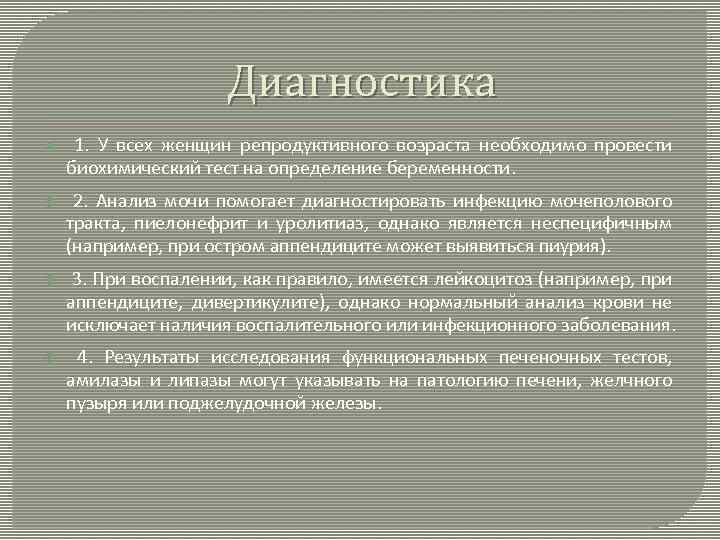 Диагностика

1. У всех женщин репродуктивного возраста необходимо провести биохимический тест на определение беременности.

2. Анализ мочи помогает диагностировать инфекцию мочеполового тракта, пиелонефрит и уролитиаз, однако является неспецифичным (например, при остром аппендиците может выявиться пиурия).

3. При воспалении, как правило, имеется лейкоцитоз (например, при аппендиците, дивертикулите), однако нормальный анализ крови не исключает наличия воспалительного или инфекционного заболевания.

4. Результаты исследования функциональных печеночных тестов, амилазы и липазы могут указывать на патологию печени, желчного пузыря или поджелудочной железы.